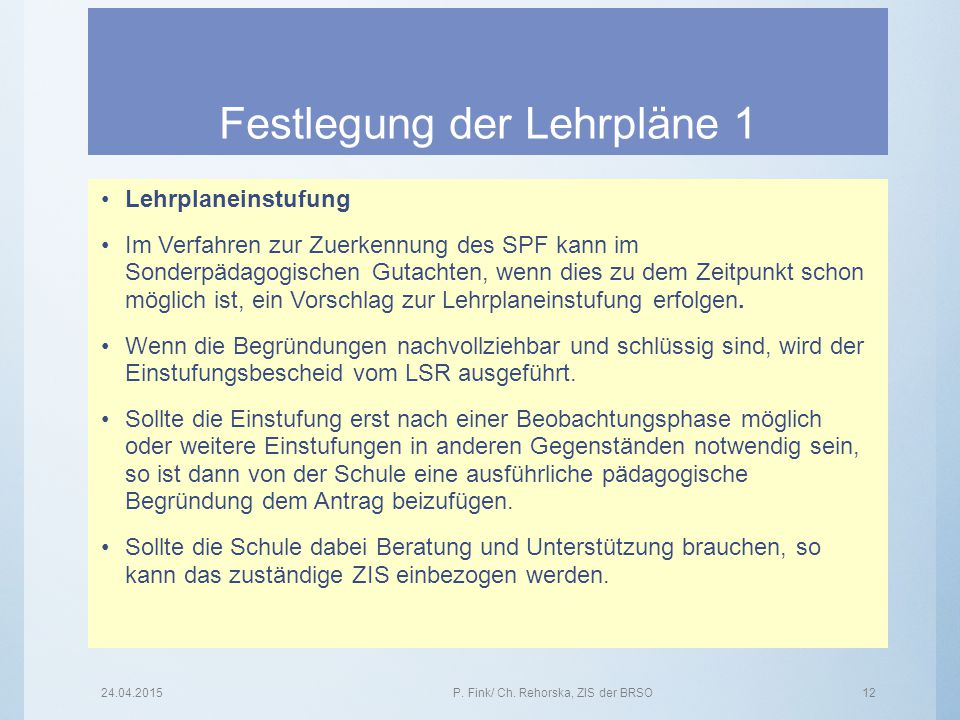 Festlegung der Lehrpläne 1

• Lehrplaneinstufung

• Im Verfahren zur Zuerkennung des SPF kann im Sonderpädagogischen Gutachten, wenn dies zu dem Zeitpunkt schon möglich ist, ein Vorschlag zur Lehrplaneinstufung erfolgen.

• Wenn die Begründungen nachvollziehbar und schlüssig sind, wird der Einstufungsbescheid vom LSR ausgeführt.

• Sollte die Einstufung erst nach einer Beobachtungsphase möglich oder weitere Einstufungen in anderen Gegenständen notwendig sein, so ist dann von der Schule eine ausführliche pädagogische Begründung dem Antrag beizufügen.

• Sollte die Schule dabei Beratung und Unterstützung brauchen, so kann das zuständige ZIS einbezogen werden.

24.04.2015

P. Fink/ Ch. Rehorska, ZIS der BRSO

12